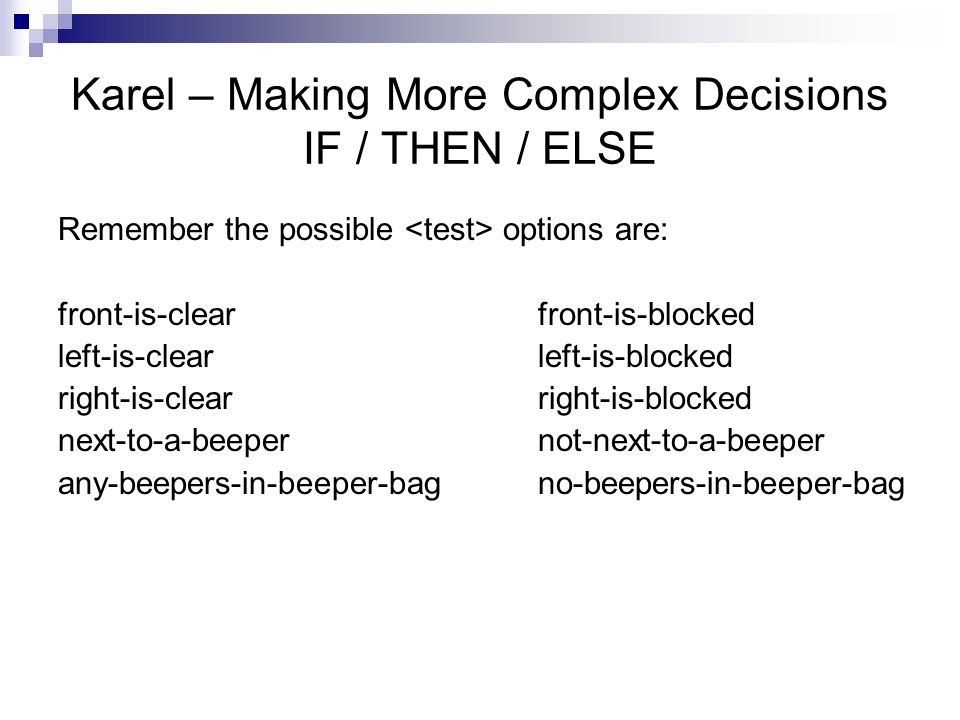 Karel – Making More Complex Decisions
IF / THEN / ELSE

Remember the possible <test> options are:

front-is-clear
left-is-clear
right-is-clear
next-to-a-beeper
any-beepers-in-beeper-bag

front-is-blocked
left-is-blocked
right-is-blocked
not-next-to-a-beeper
no-beepers-in-beeper-bag